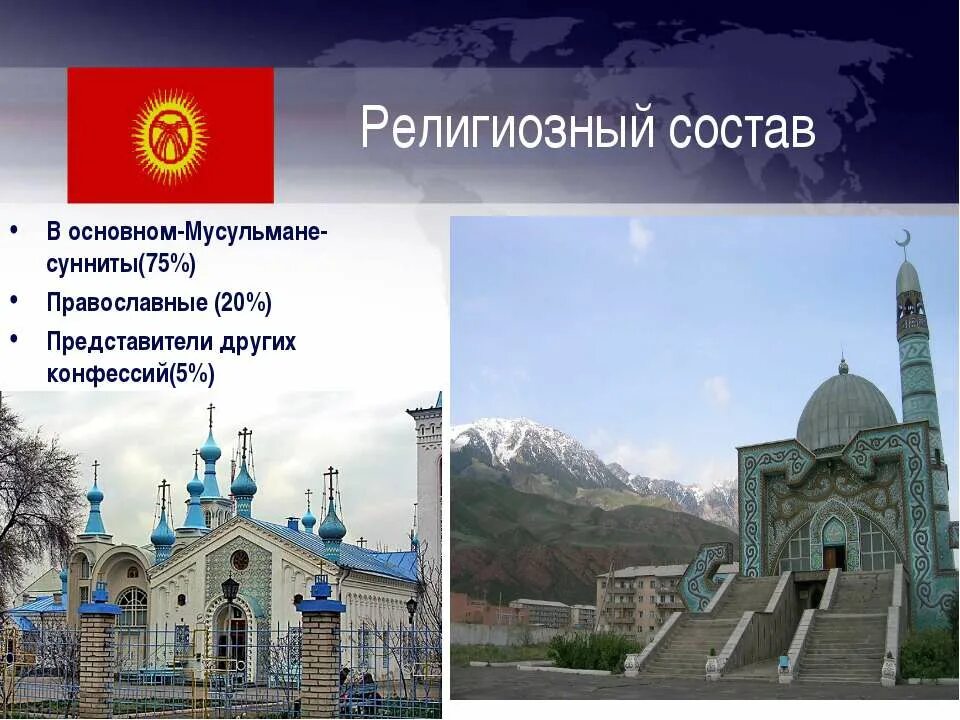 Религиозный состав

• В основном-Мусульмане-сунниты(75%)
• Православные (20%)
• Представители других конфессий(5%)